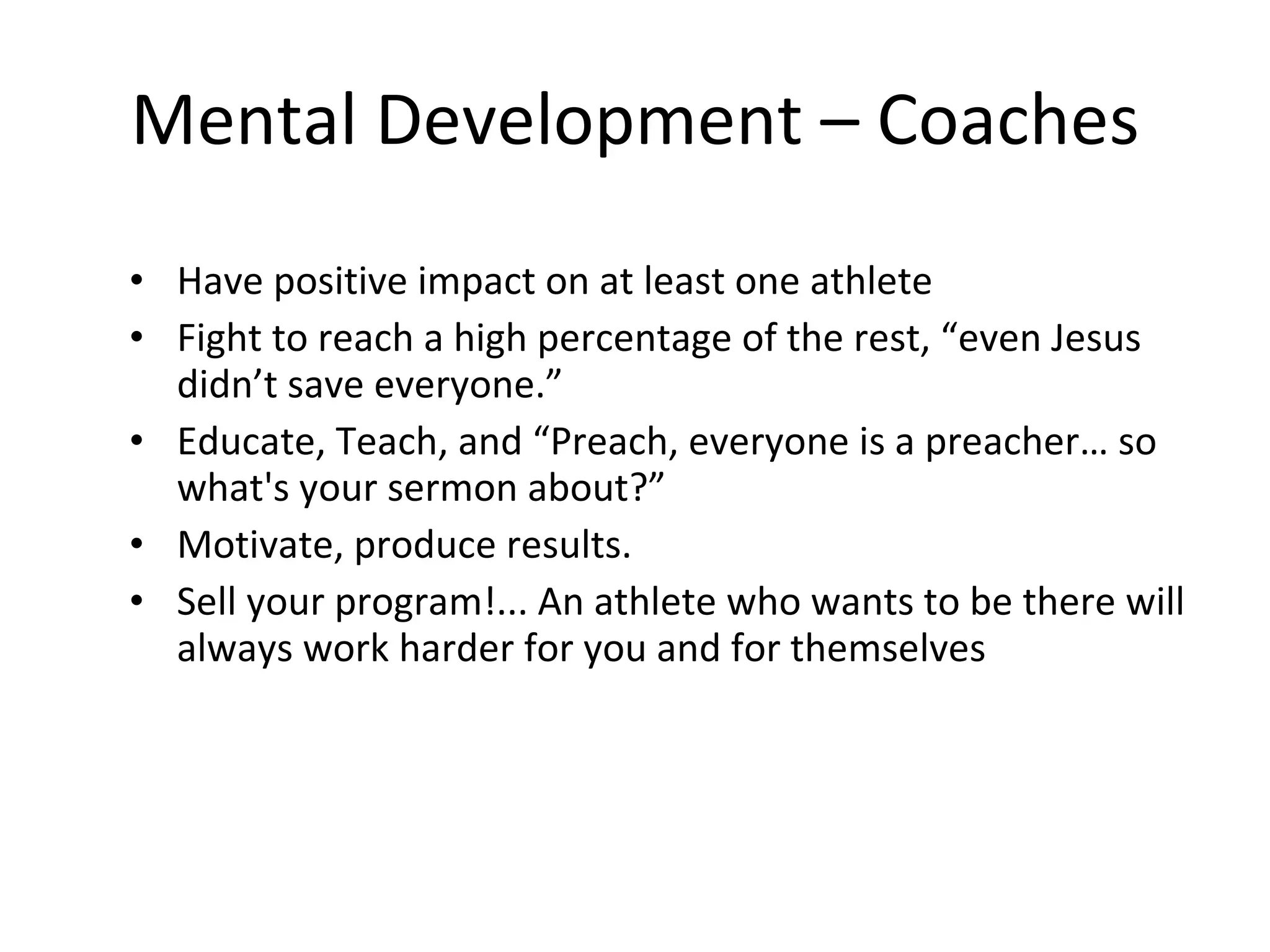 Mental Development – Coaches

• Have positive impact on at least one athlete
• Fight to reach a high percentage of the rest, “even Jesus didn’t save everyone.”
• Educate, Teach, and “Preach, everyone is a preacher… so what's your sermon about?”
• Motivate, produce results.
• Sell your program!... An athlete who wants to be there will always work harder for you and for themselves